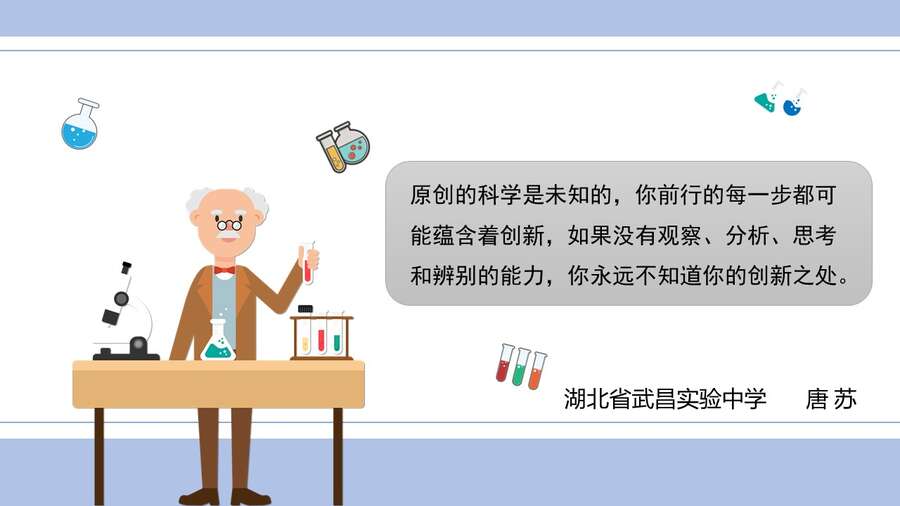 原创的科学是未知的，你前行的每一步都可能蕴含着创新，如果没有观察、分析、思考和辨别的能力，你永远不知道你的创新之处。

湖北省武昌实验中学　　唐 苏